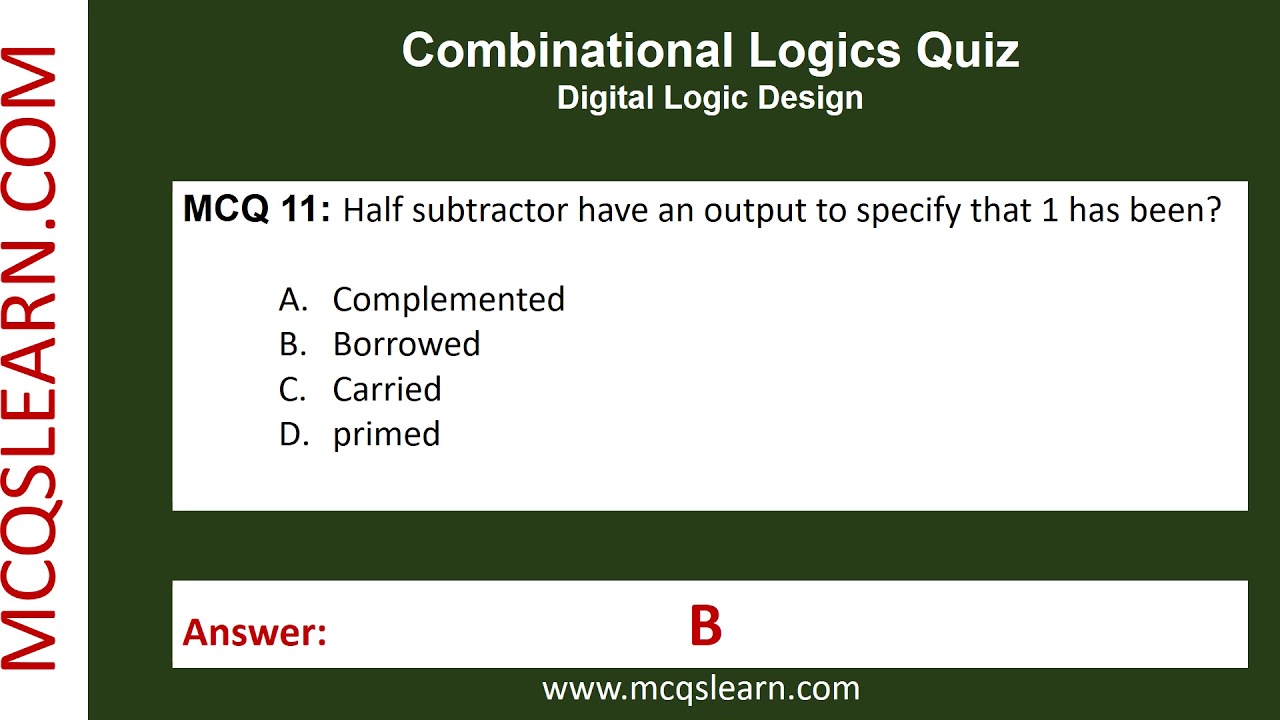 MCQSLEARN.COM

Combinational Logics Quiz
Digital Logic Design

MCQ 11: Half subtractor have an output to specify that 1 has been?

A. Complemented
B. Borrowed
C. Carried
D. primed

Answer: B

www.mcqslearn.com